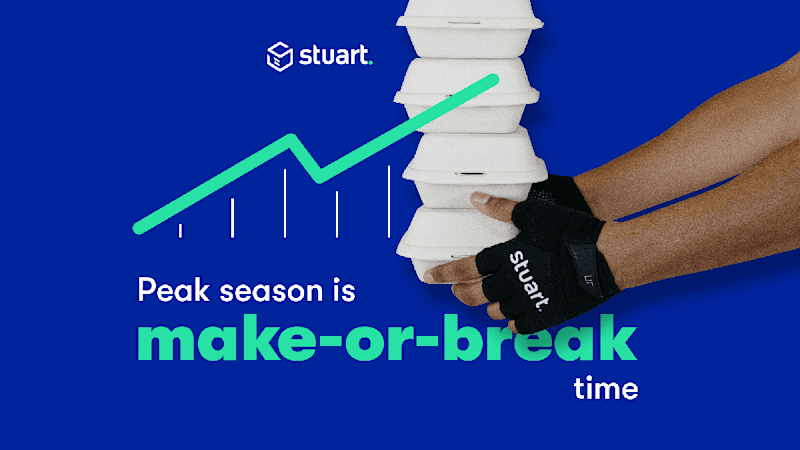 stuart.

stuart.

Peak season is
make-or-break
time